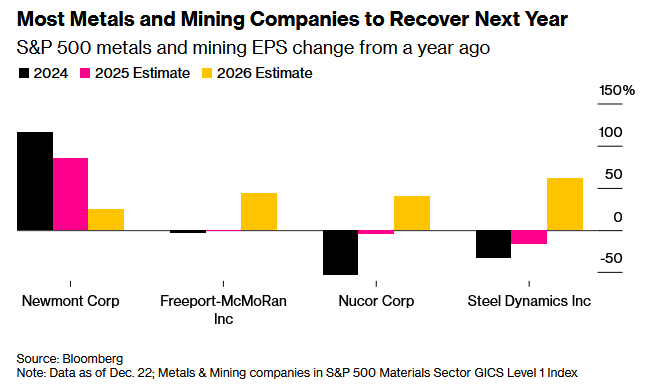 Most Metals and Mining Companies to Recover Next Year

S&P 500 metals and mining EPS change from a year ago

2024 2025 Estimate 2026 Estimate

150%
100
50
0
-50

Newmont Corp
Freeport-McMoRan Inc
Nucor Corp
Steel Dynamics Inc

Source: Bloomberg
Note: Data as of Dec. 22; Metals & Mining companies in S&P 500 Materials Sector GICS Level 1 Index